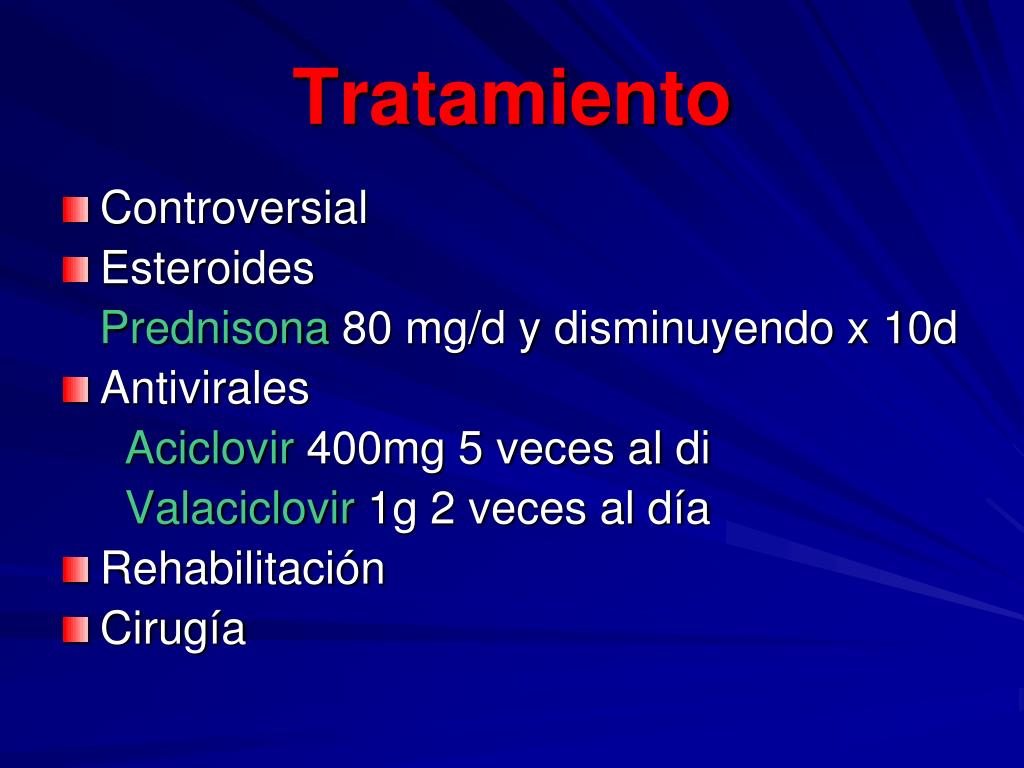 Tratamiento

Controversial

Esteroides

Prednisona 80 mg/d y disminuyendo x 10d

Antivirales

Aciclovir 400mg 5 veces al di

Valaciclovir 1g 2 veces al día

Rehabilitación

Cirugía